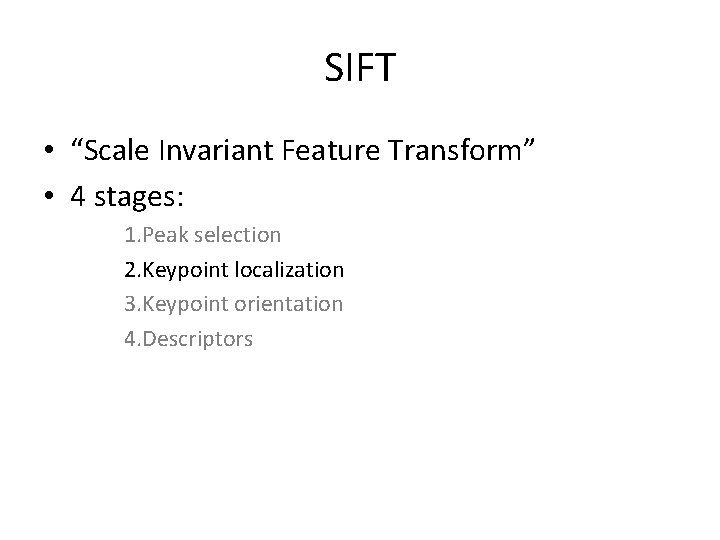 SIFT

• “Scale Invariant Feature Transform”
• 4 stages:

1.Peak selection
2.Keypoint localization
3.Keypoint orientation
4.Descriptors